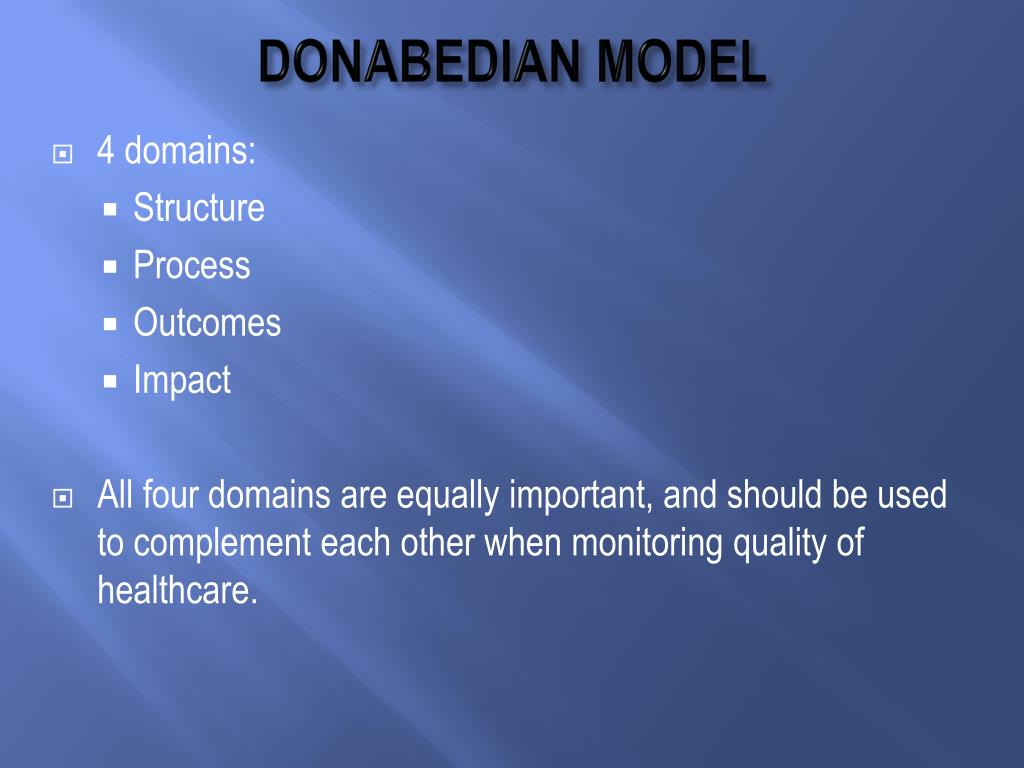 DONABEDIAN MODEL

4 domains:
Structure
Process
Outcomes
Impact

All four domains are equally important, and should be used to complement each other when monitoring quality of healthcare.